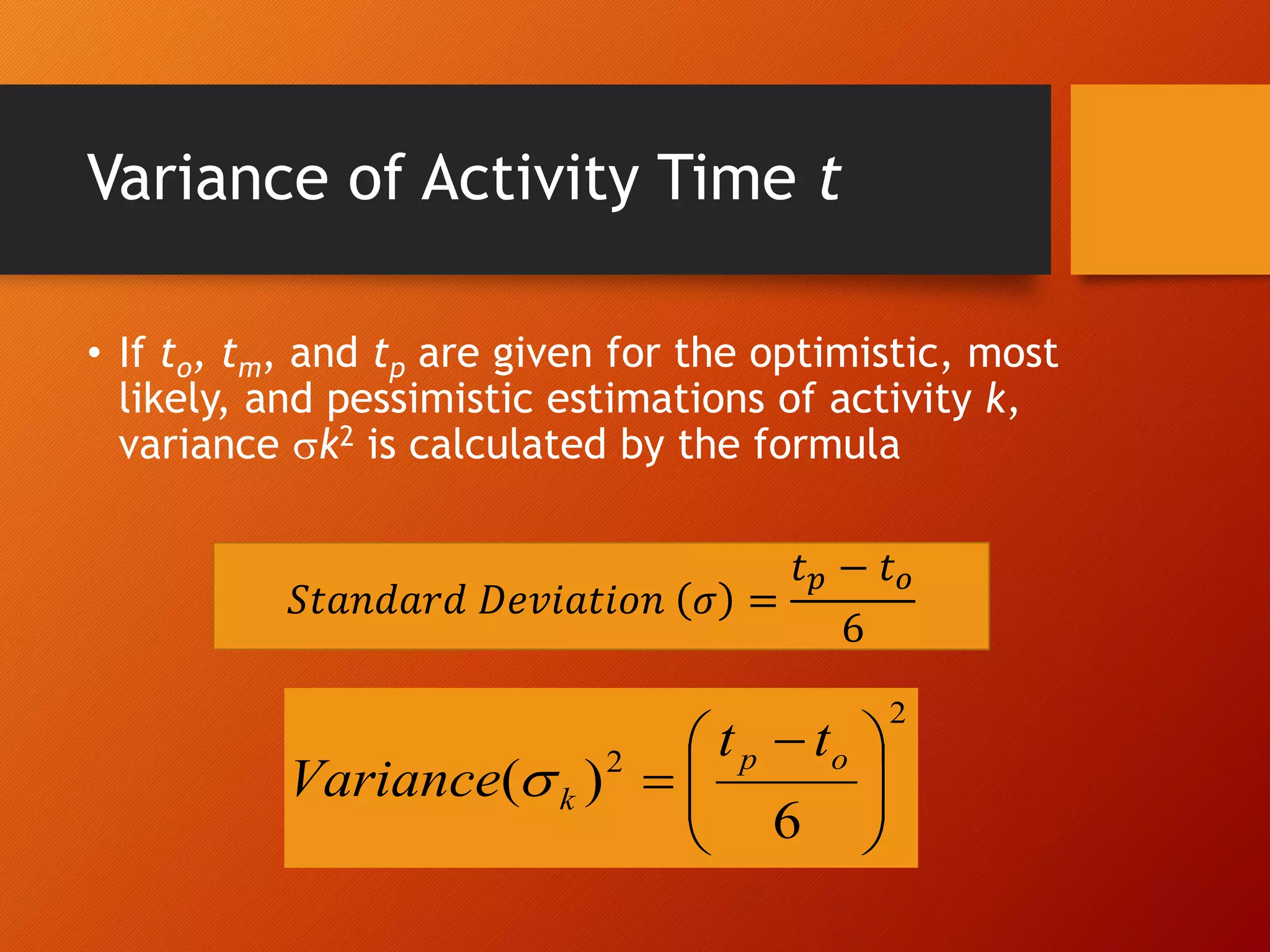 Variance of Activity Time $t$

• If $t_o$, $t_m$, and $t_p$ are given for the optimistic, most likely, and pessimistic estimations of activity $k$, variance $\sigma k^2$ is calculated by the formula

$Standard\ Deviation\ (\sigma) = \frac{t_p - t_o}{6}$

$Variance(\sigma_k)^2 = \left(\frac{t_p - t_o}{6}\right)^2$